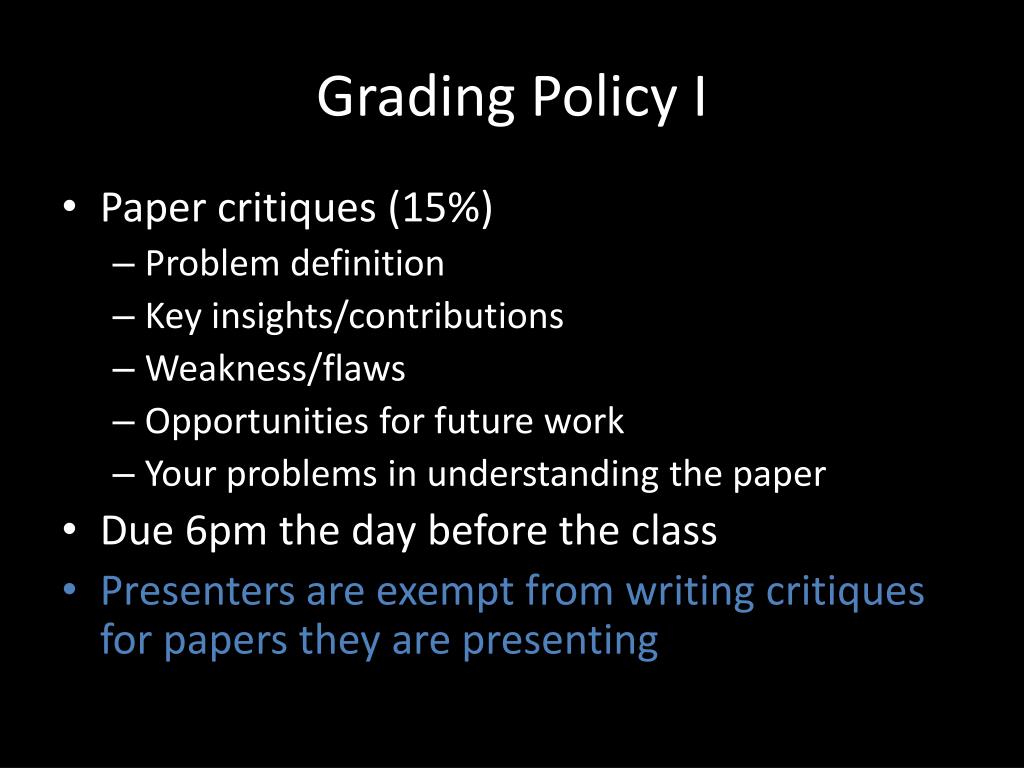 Grading Policy I

• Paper critiques (15%)
– Problem definition
– Key insights/contributions
– Weakness/flaws
– Opportunities for future work
– Your problems in understanding the paper
• Due 6pm the day before the class
• Presenters are exempt from writing critiques for papers they are presenting